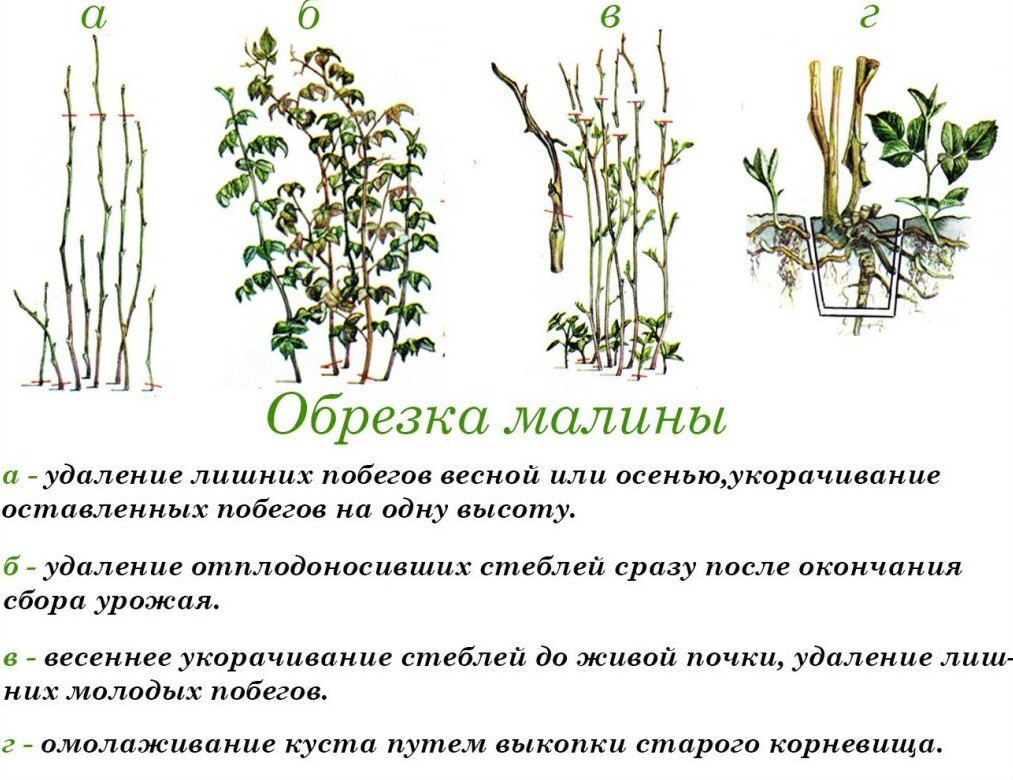 а б в г

Обрезка малины

а - удаление лишних побегов весной или осенью,укорачивание оставленных побегов на одну высоту.

б - удаление отплодоносивших стеблей сразу после окончания сбора урожая.

в - весеннее укорачивание стеблей до живой почки, удаление лишних молодых побегов.

г - омолаживание куста путем выкопки старого корневища.